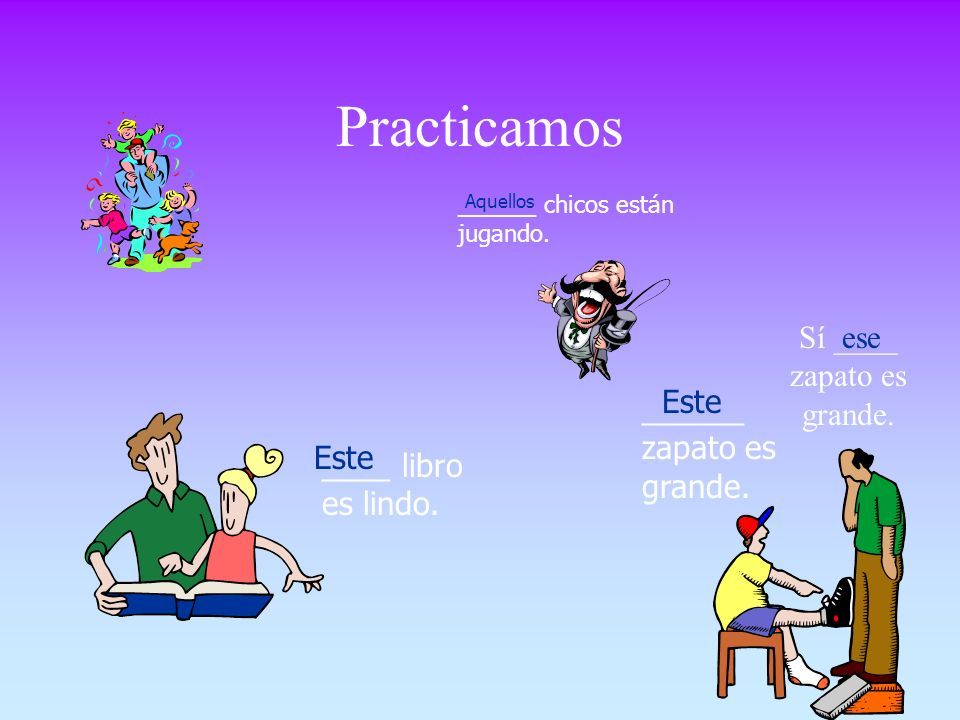 Practicamos

Aquellos chicos están jugando.

Sí ese zapato es grande.

Este zapato es grande.

Este libro es lindo.